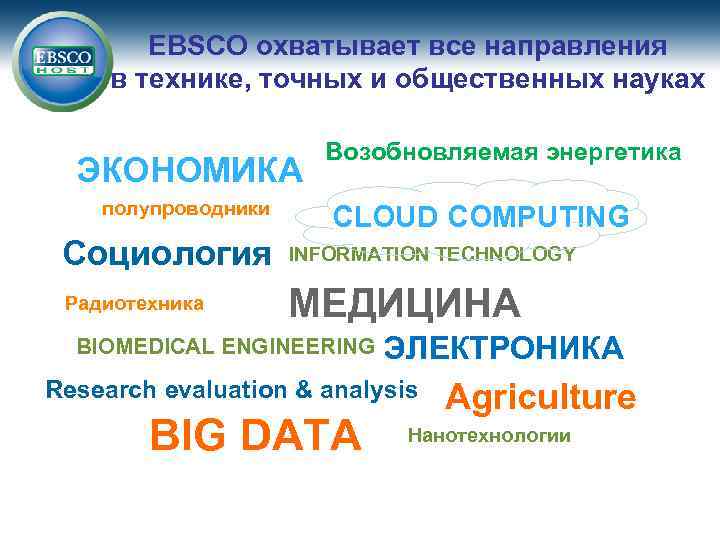 EBSCO HOST

EBSCO охватывает все направления в технике, точных и общественных науках

ЭКОНОМИКА

Возобновляемая энергетика

полупроводники

CLOUD COMPUTING

Социология

INFORMATION TECHNOLOGY

Радиотехника

МЕДИЦИНА

BIOMEDICAL ENGINEERING

ЭЛЕКТРОНИКА

Research evaluation & analysis

Agriculture

BIG DATA

Нанотехнологии